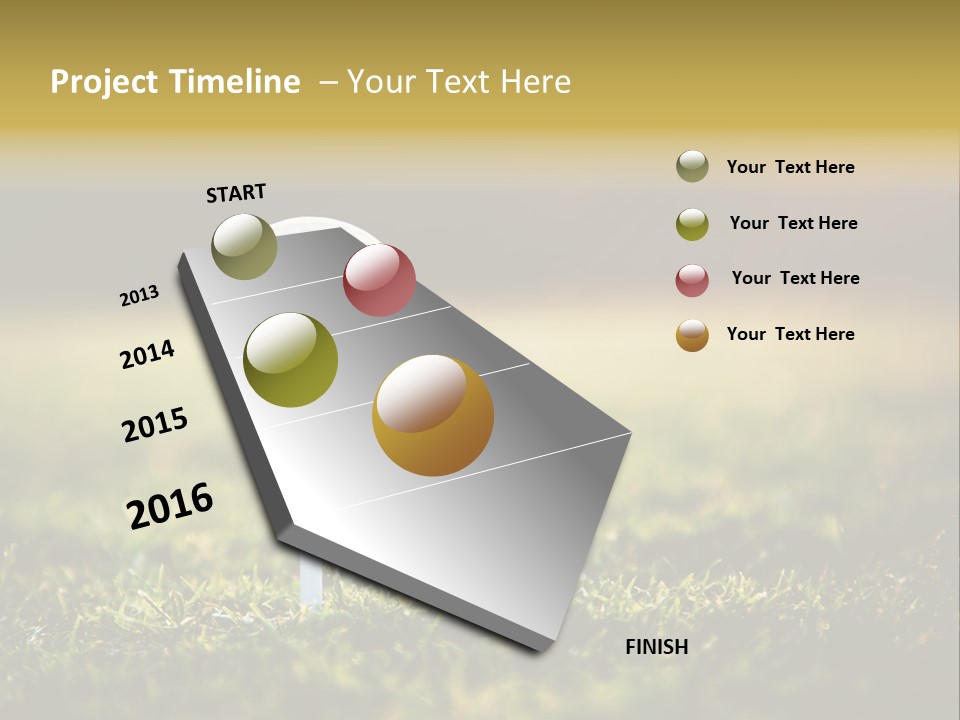 Project Timeline – Your Text Here

START

2013

2014

2015

2016

FINISH

Your Text Here

Your Text Here

Your Text Here

Your Text Here